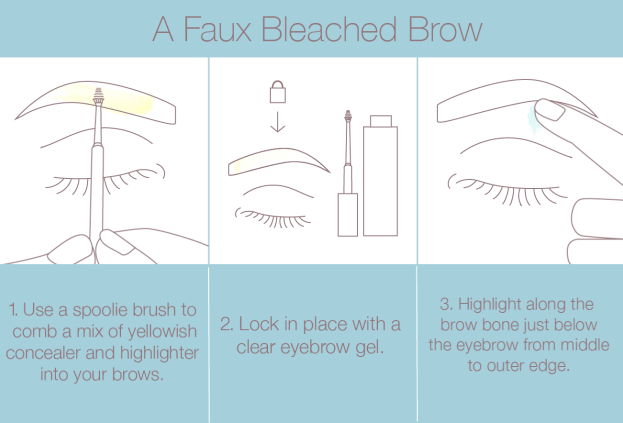 A Faux Bleached Brow

1. Use a spoolie brush to comb a mix of yellowish concealer and highlighter into your brows.

2. Lock in place with a clear eyebrow gel.

3. Highlight along the brow bone just below the eyebrow from middle to outer edge.